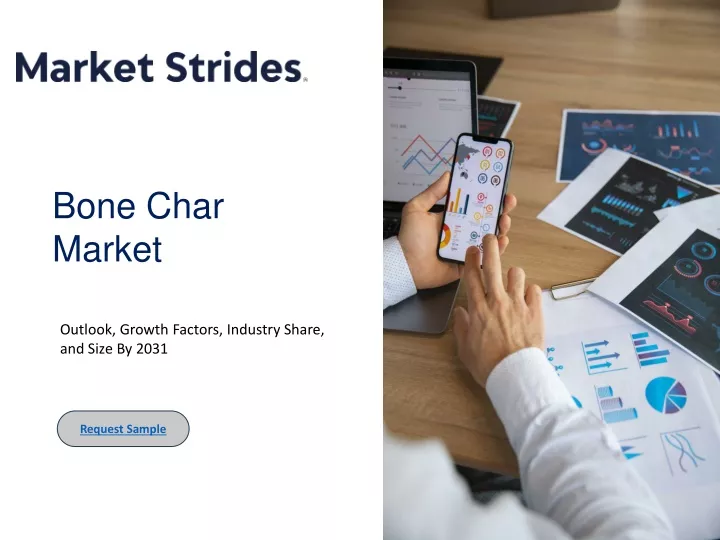 Market Strides

Bone Char Market

Outlook, Growth Factors, Industry Share, and Size By 2031

Request Sample